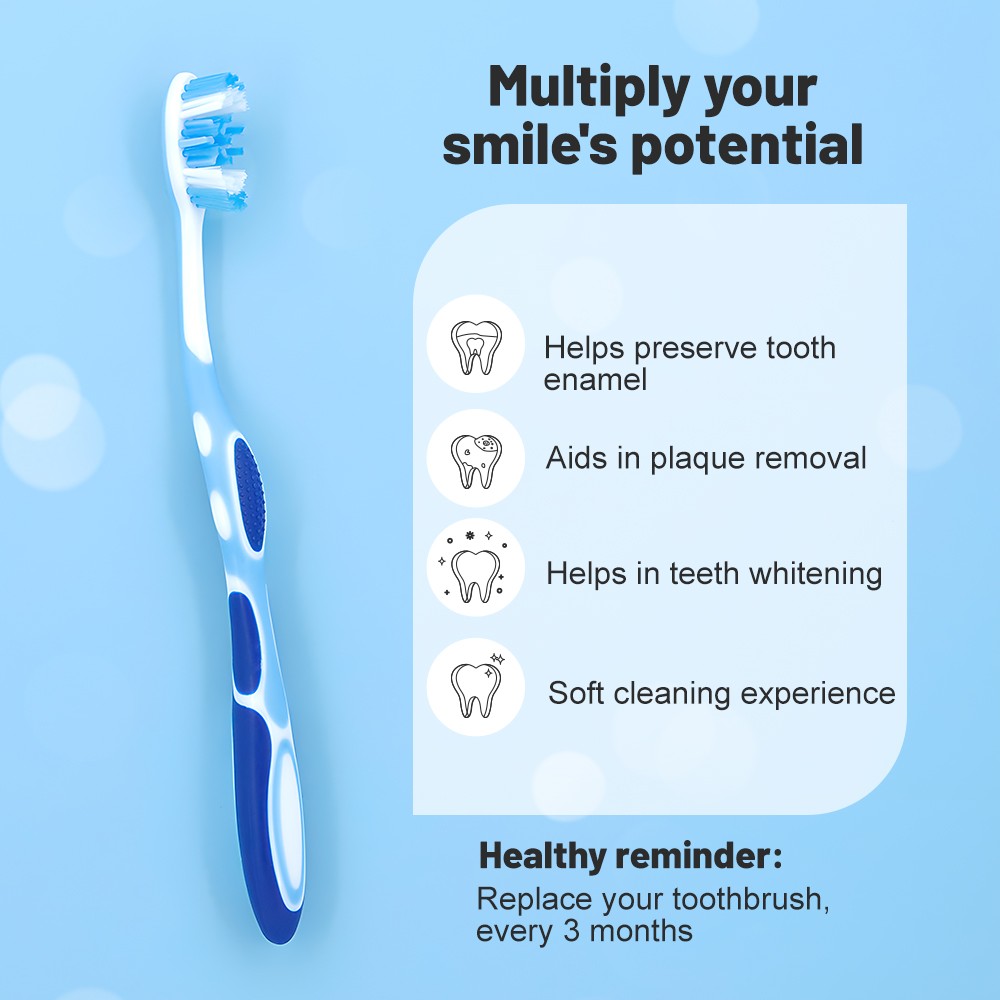 Multiply your smile's potential

Helps preserve tooth enamel

Aids in plaque removal

Helps in teeth whitening

Soft cleaning experience

Healthy reminder:
Replace your toothbrush, every 3 months